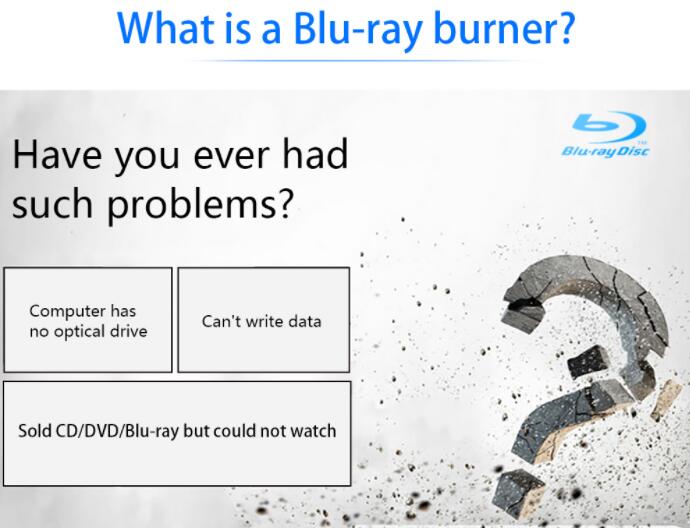 What is a Blu-ray burner?

Blu-ray Disc

Have you ever had such problems?

Computer has no optical drive

Can't write data

Sold CD/DVD/Blu-ray but could not watch